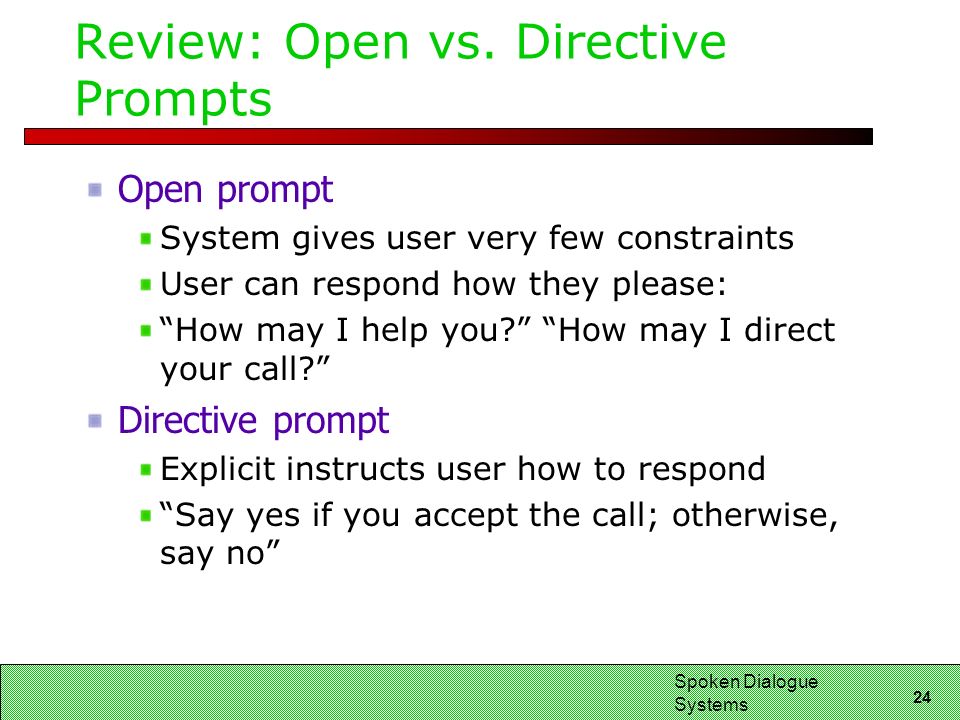 Review: Open vs. Directive Prompts

Open prompt

System gives user very few constraints

User can respond how they please:

“How may I help you?” “How may I direct your call?”

Directive prompt

Explicit instructs user how to respond

“Say yes if you accept the call; otherwise, say no”

Spoken Dialogue Systems

24